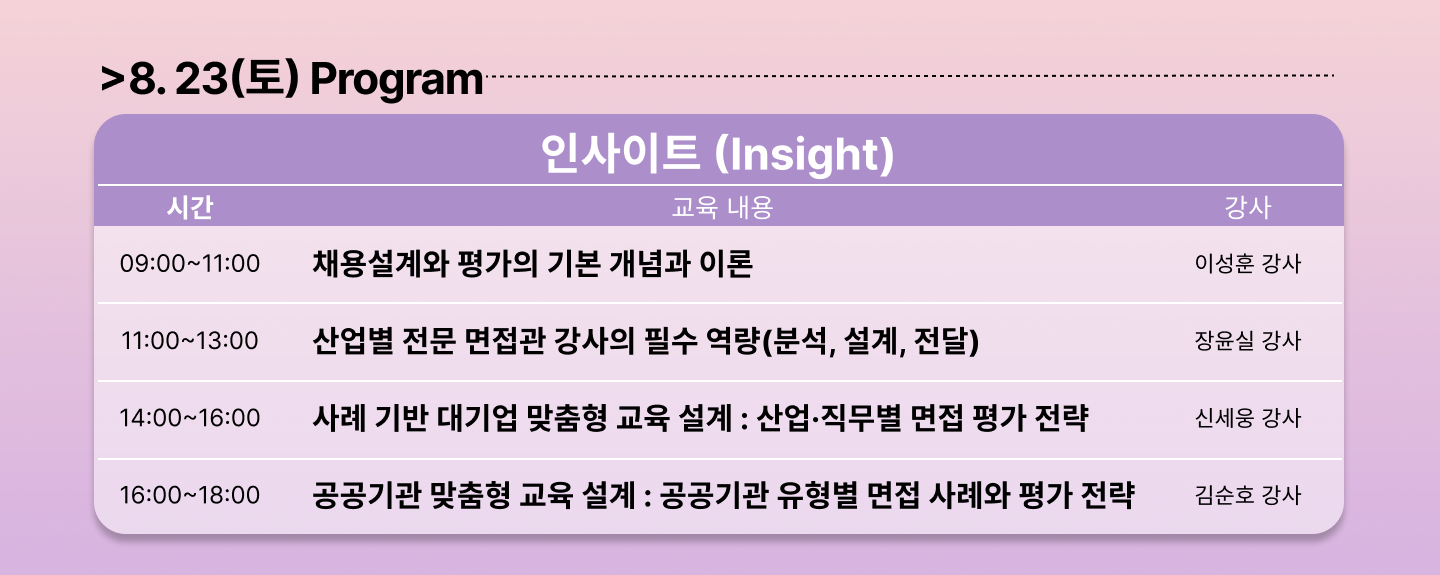 >8. 23(토) Program

인사이트 (Insight)

| 시간 | 교육 내용 | 강사 |
|---|---|---|
| 09:00~11:00 | 채용설계와 평가의 기본 개념과 이론 | 이성훈 강사 |
| 11:00~13:00 | 산업별 전문 면접관 강사의 필수 역량(분석, 설계, 전달) | 장윤실 강사 |
| 14:00~16:00 | 사례 기반 대기업 맞춤형 교육 설계 : 산업·직무별 면접 평가 전략 | 신세웅 강사 |
| 16:00~18:00 | 공공기관 맞춤형 교육 설계 : 공공기관 유형별 면접 사례와 평가 전략 | 김순호 강사 |